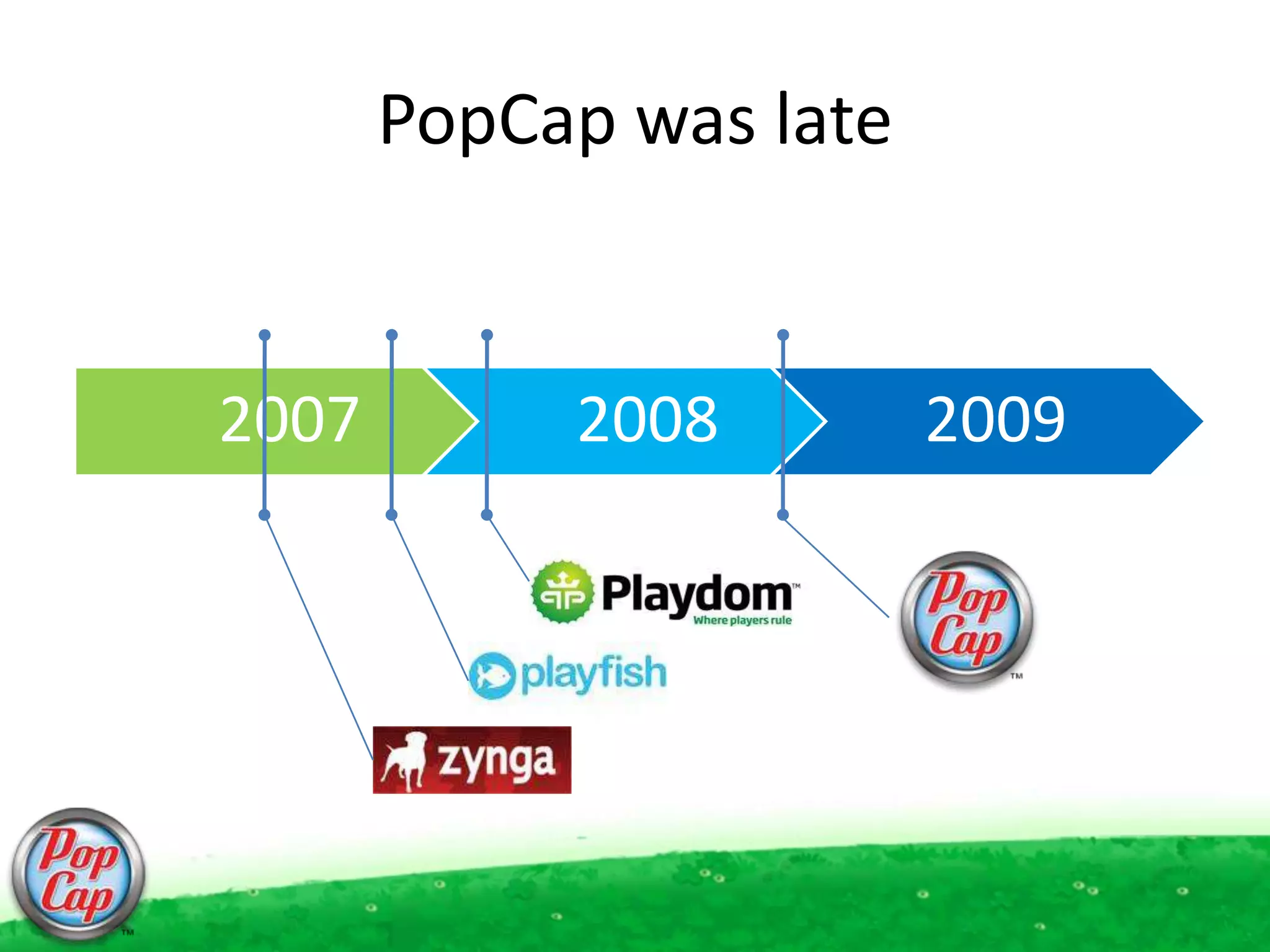 PopCap was late

2007

2008

2009

Playdom™
Where players rule

playfish

zynga

Pop Cap™

Pop Cap™